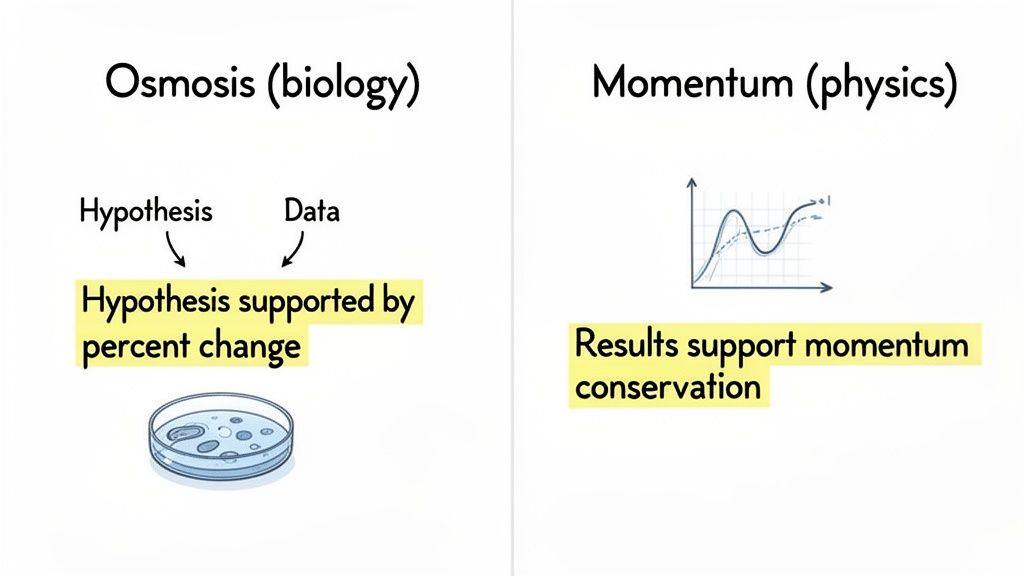 Osmosis (biology)

Hypothesis

Data

Hypothesis supported by percent change

Momentum (physics)

Results support momentum conservation